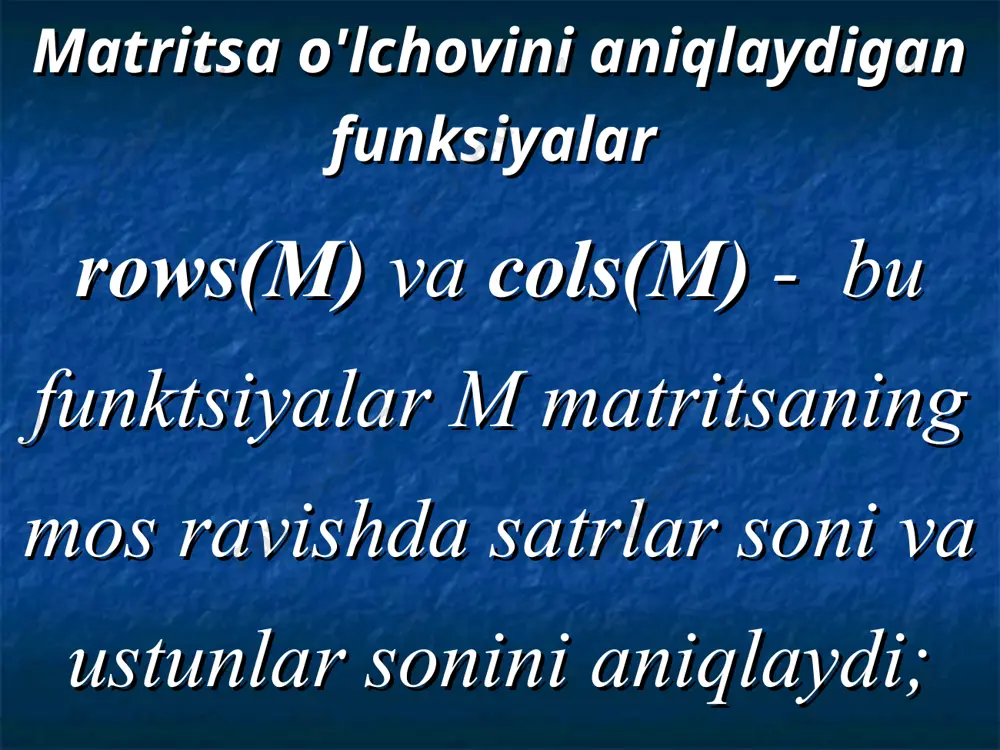 Matritsa o'lchovini aniqlaydigan funksiyalar

rows(M) va cols(M) - bu funktsiyalar M matritsaning mos ravishda satrlar soni va ustunlar sonini aniqlaydi;